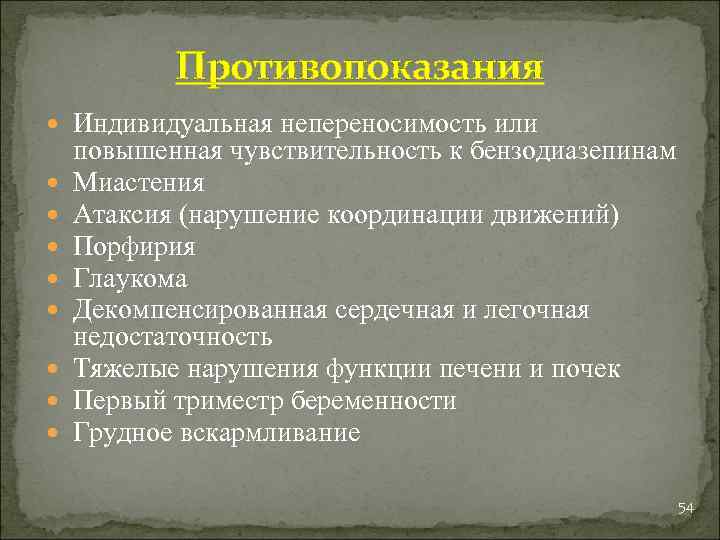 Противопоказания

- Индивидуальная непереносимость или повышенная чувствительность к бензодиазепинам
- Миастения
- Атаксия (нарушение координации движений)
- Порфирия
- Глаукома
- Декомпенсированная сердечная и легочная недостаточность
- Тяжелые нарушения функции печени и почек
- Первый триместр беременности
- Грудное вскармливание

54